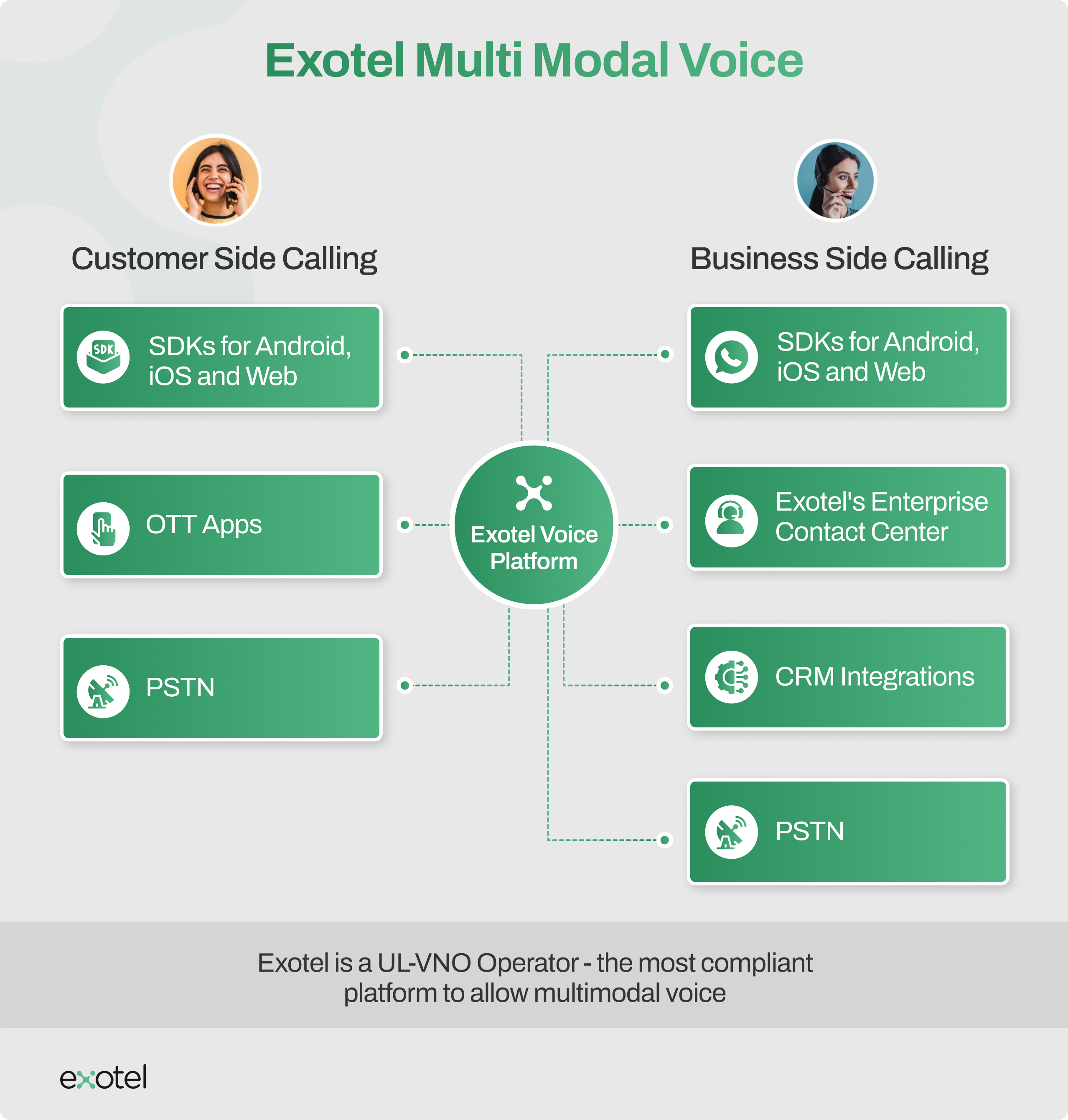 Exotel Multi Modal Voice

Customer Side Calling

SDK

SDKs for Android, iOS and Web

OTT Apps

PSTN

Exotel Voice Platform

Business Side Calling

SDKs for Android, iOS and Web

Exotel's Enterprise Contact Center

CRM Integrations

PSTN

Exotel is a UL-VNO Operator - the most compliant platform to allow multimodal voice

exotel